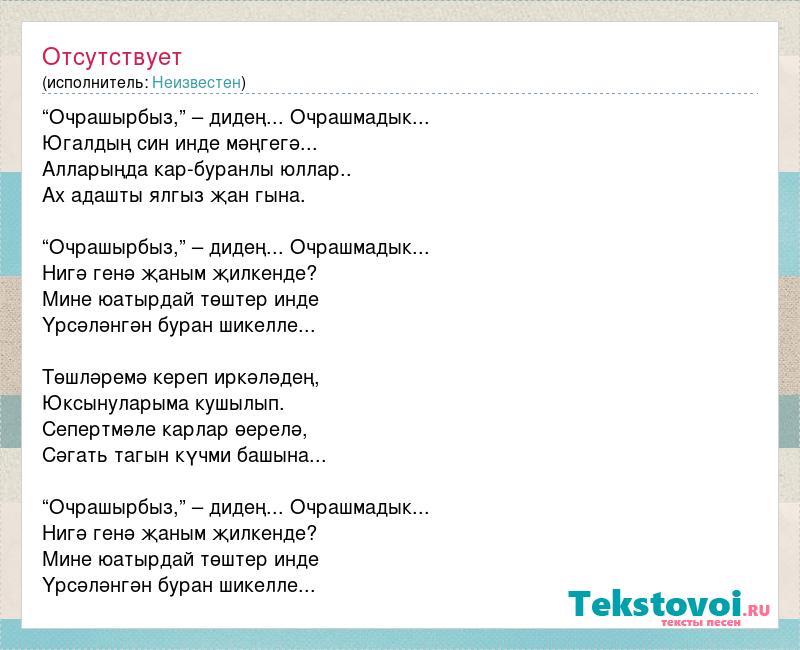 Отсутствует
(исполнитель: Неизвестен)

“Очрашырбыз,” – дидең... Очрашмадык...
Югалдың син инде мәңгегә...
Алларыңда кар-буранлы юллар..
Ах адашты ялгыз җан гына.

“Очрашырбыз,” – дидең... Очрашмадык...
Нигә генә җаным җилкенде?
Мине юатырдай төштер инде
Үрсәләнгән буран шикелле...

Төшләремә кереп иркәләдең,
Юксынуларыма кушылып.
Сепертмәле карлар өерелә,
Сәгать тагын күчми башына...

“Очрашырбыз,” – дидең... Очрашмадык...
Нигә генә җаным җилкенде?
Мине юатырдай төштер инде
Үрсәләнгән буран шикелле...

Tekstovoi.RU
тексты песен